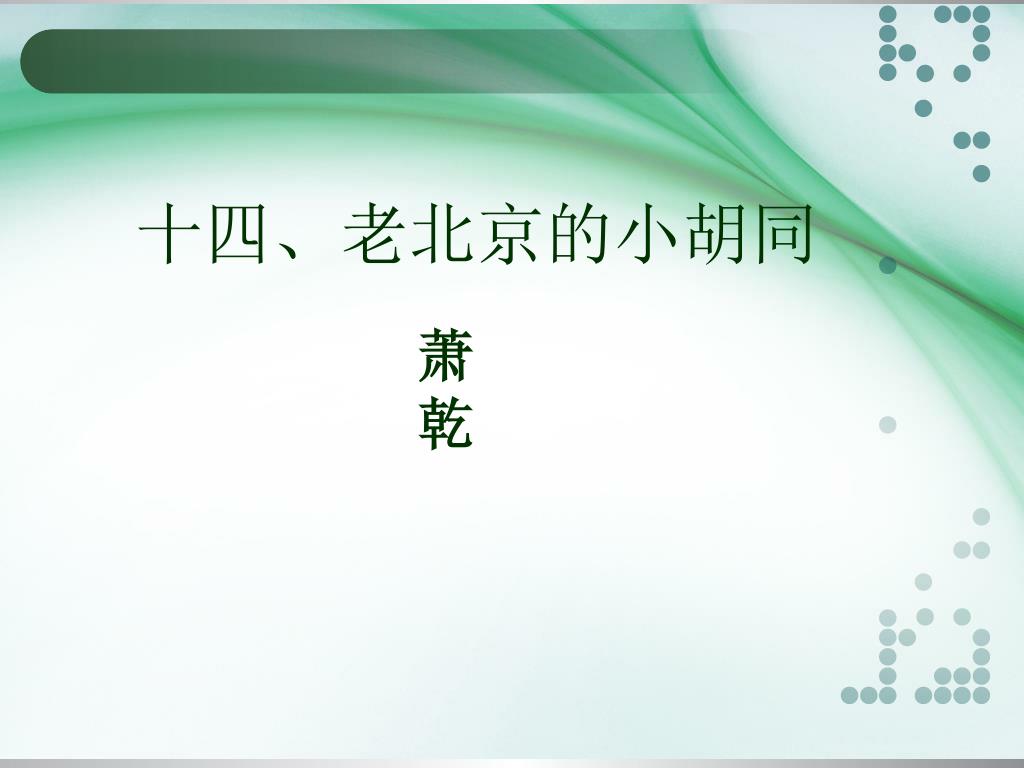 十四、老北京的小胡同

萧乾